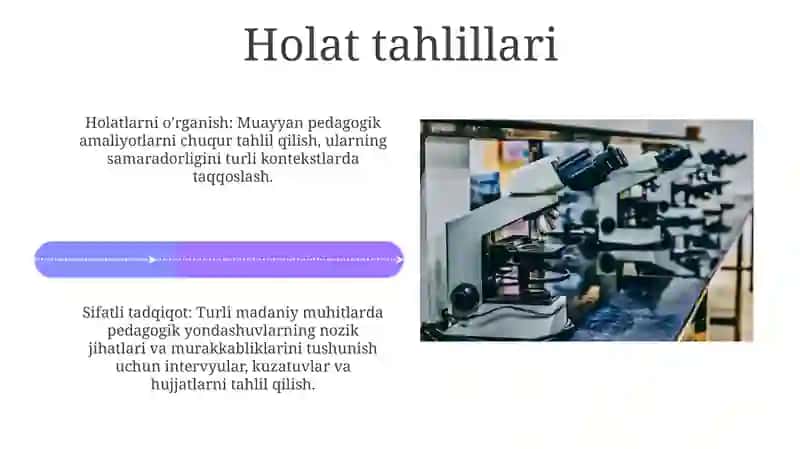 Holat tahlillari

Holatlarni o'rganish: Muayyan pedagogik amaliyotlarni chuqur tahlil qilish, ularning samaradorligini turli kontekstlarda taqqoslash.

Sifatli tadqiqot: Turli madaniy muhitlarda pedagogik yondashuvlarning nozik jihatlari va murakkabliklarini tushunish uchun intervyular, kuzatuvlar va hujjatlarni tahlil qilish.